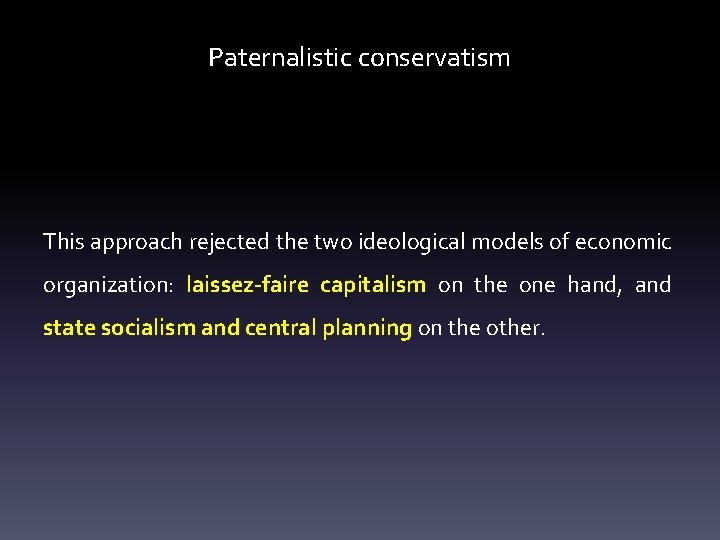 Paternalistic conservatism

This approach rejected the two ideological models of economic organization: laissez-faire capitalism on the one hand, and state socialism and central planning on the other.